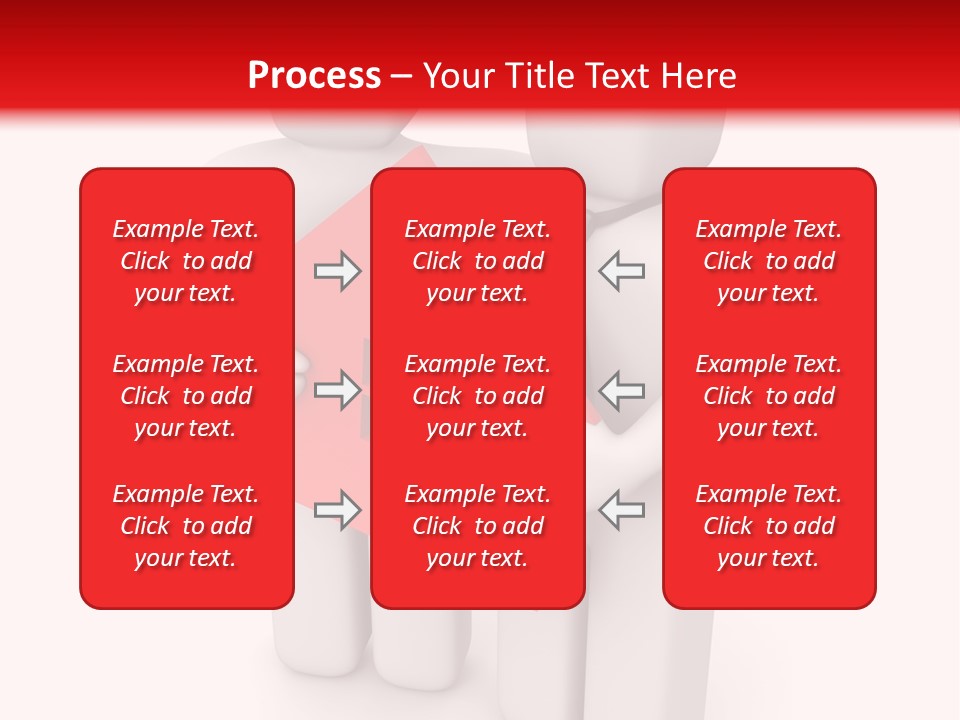 Process – Your Title Text Here

Example Text. Click to add your text.

Example Text. Click to add your text.

Example Text. Click to add your text.

Example Text. Click to add your text.

Example Text. Click to add your text.

Example Text. Click to add your text.

Example Text. Click to add your text.

Example Text. Click to add your text.

Example Text. Click to add your text.